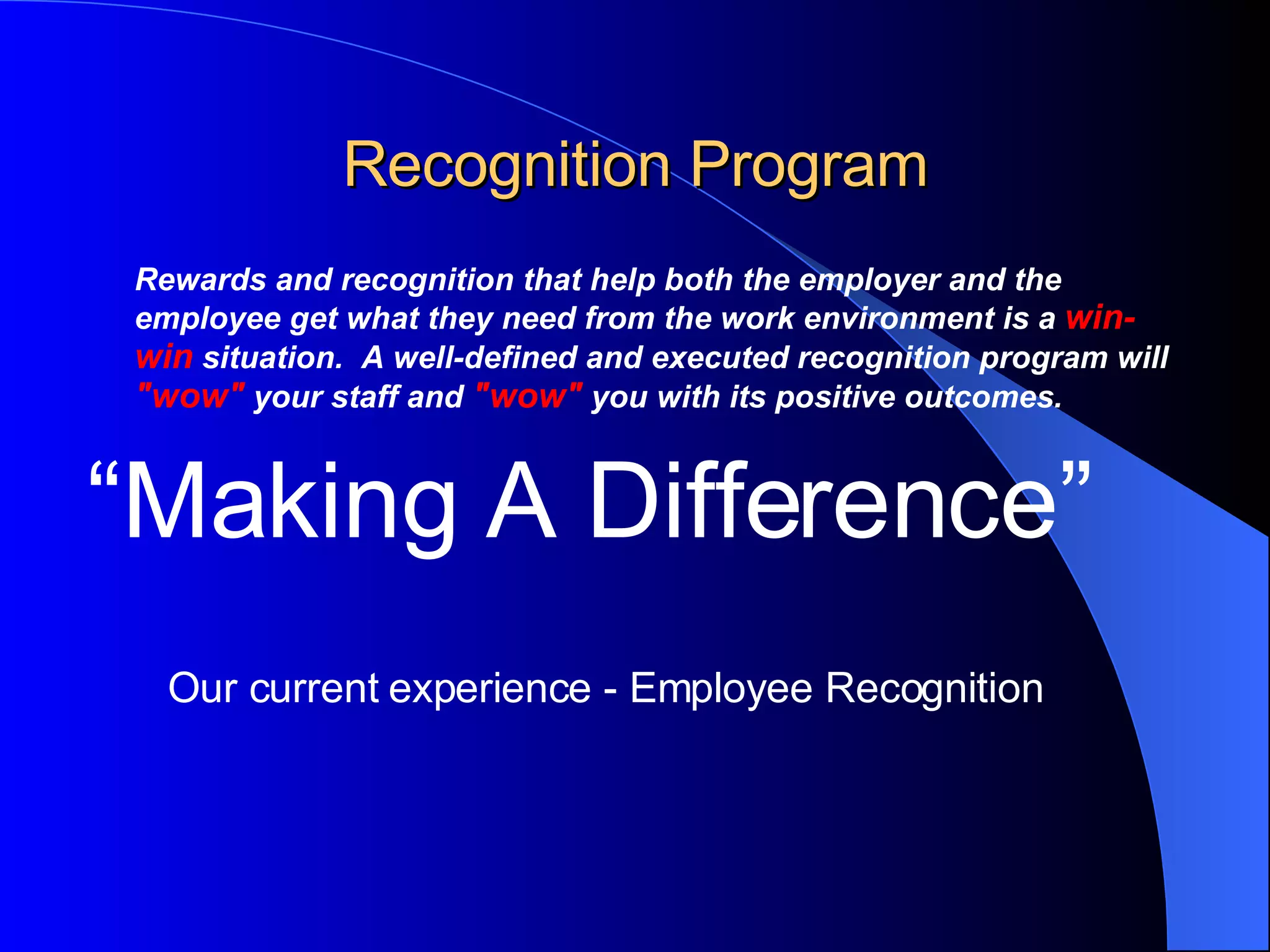 Recognition Program

Rewards and recognition that help both the employer and the employee get what they need from the work environment is a win-win situation.  A well-defined and executed recognition program will "wow" your staff and "wow" you with its positive outcomes.

“Making A Difference”

Our current experience - Employee Recognition